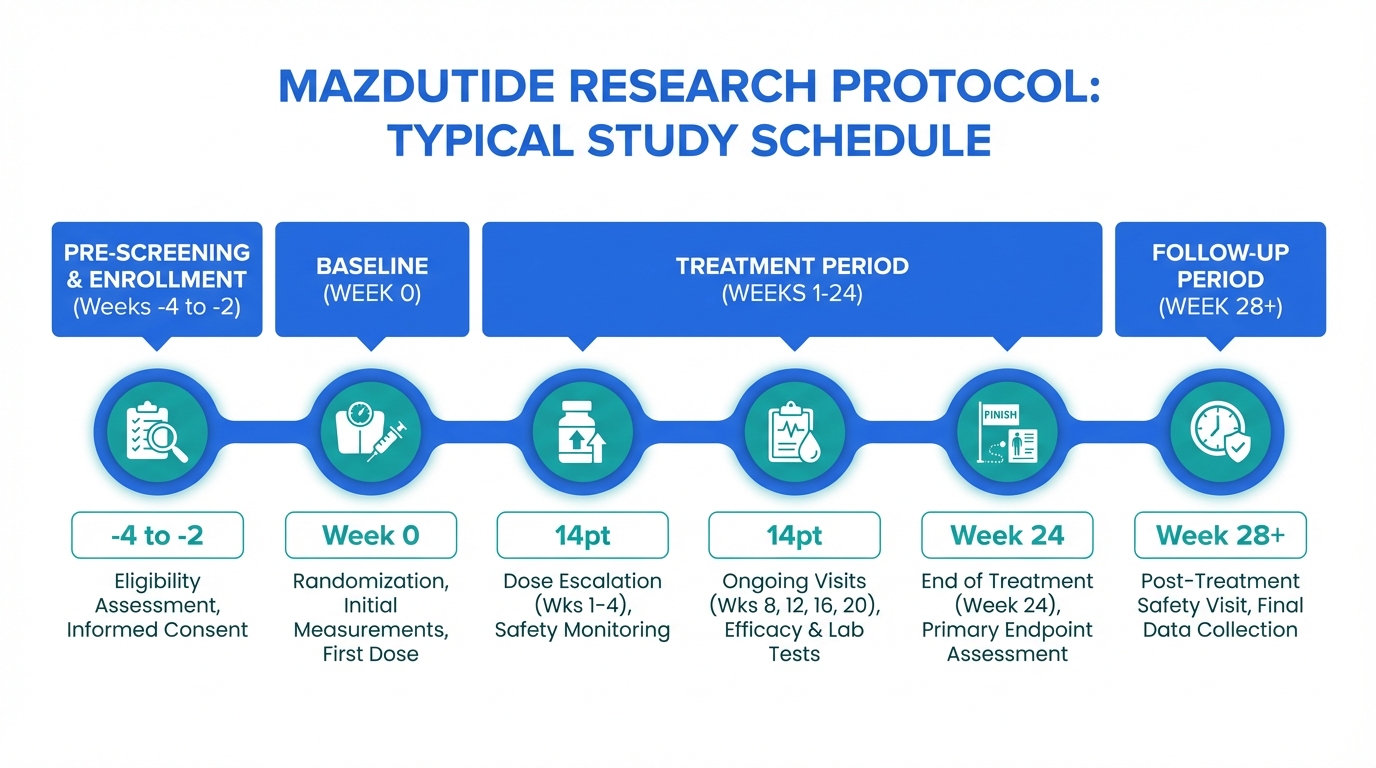 MAZDUTIDE RESEARCH PROTOCOL: TYPICAL STUDY SCHEDULE

PRE-SCREENING & ENROLLMENT (Weeks -4 to -2)

BASELINE (WEEK 0)

TREATMENT PERIOD (WEEKS 1-24)

FOLLOW-UP PERIOD (WEEK 28+)

PINISH

-4 to -2
Eligibility Assessment, Informed Consent

Week 0
Randomization, Initial Measurements, First Dose

14pt
Dose Escalation (Wks 1-4), Safety Monitoring

14pt
Ongoing Visits (Wks 8, 12, 16, 20), Efficacy & Lab Tests

Week 24
End of Treatment (Week 24), Primary Endpoint Assessment

Week 28+
Post-Treatment Safety Visit, Final Data Collection